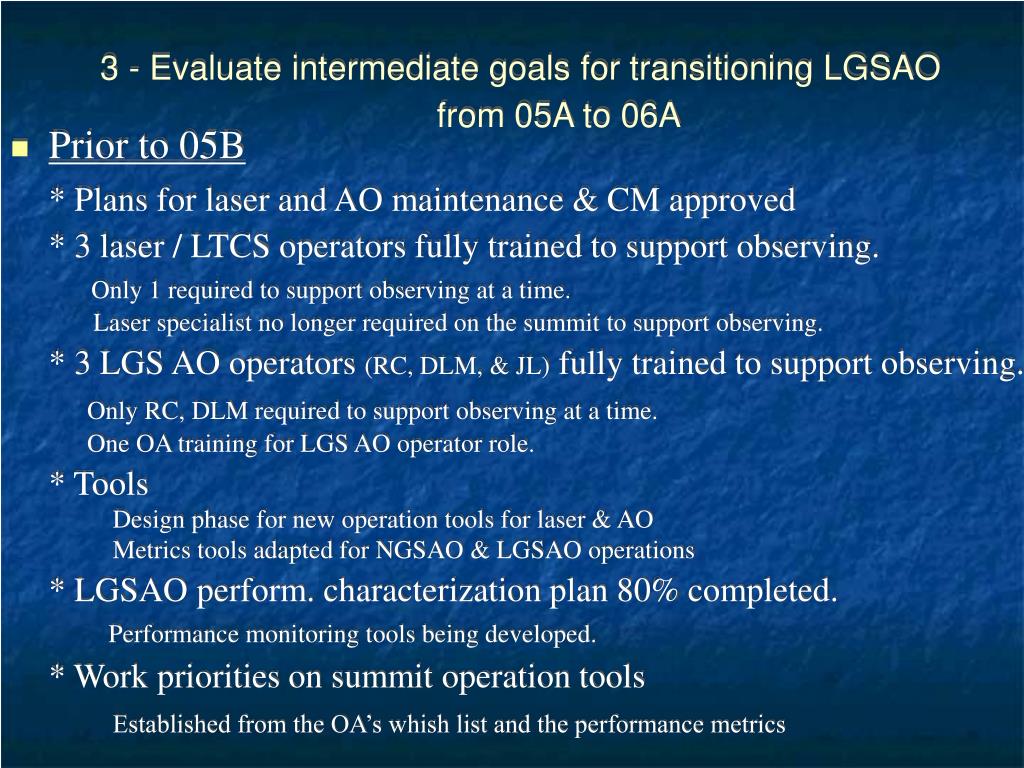 3 - Evaluate intermediate goals for transitioning LGSAO from 05A to 06A

Prior to 05B

* Plans for laser and AO maintenance & CM approved

* 3 laser / LTCS operators fully trained to support observing.

Only 1 required to support observing at a time.

Laser specialist no longer required on the summit to support observing.

* 3 LGS AO operators (RC, DLM, & JL) fully trained to support observing.

Only RC, DLM required to support observing at a time.

One OA training for LGS AO operator role.

* Tools

Design phase for new operation tools for laser & AO

Metrics tools adapted for NGSAO & LGSAO operations

* LGSAO perform. characterization plan 80% completed.

Performance monitoring tools being developed.

* Work priorities on summit operation tools

Established from the OA's whish list and the performance metrics